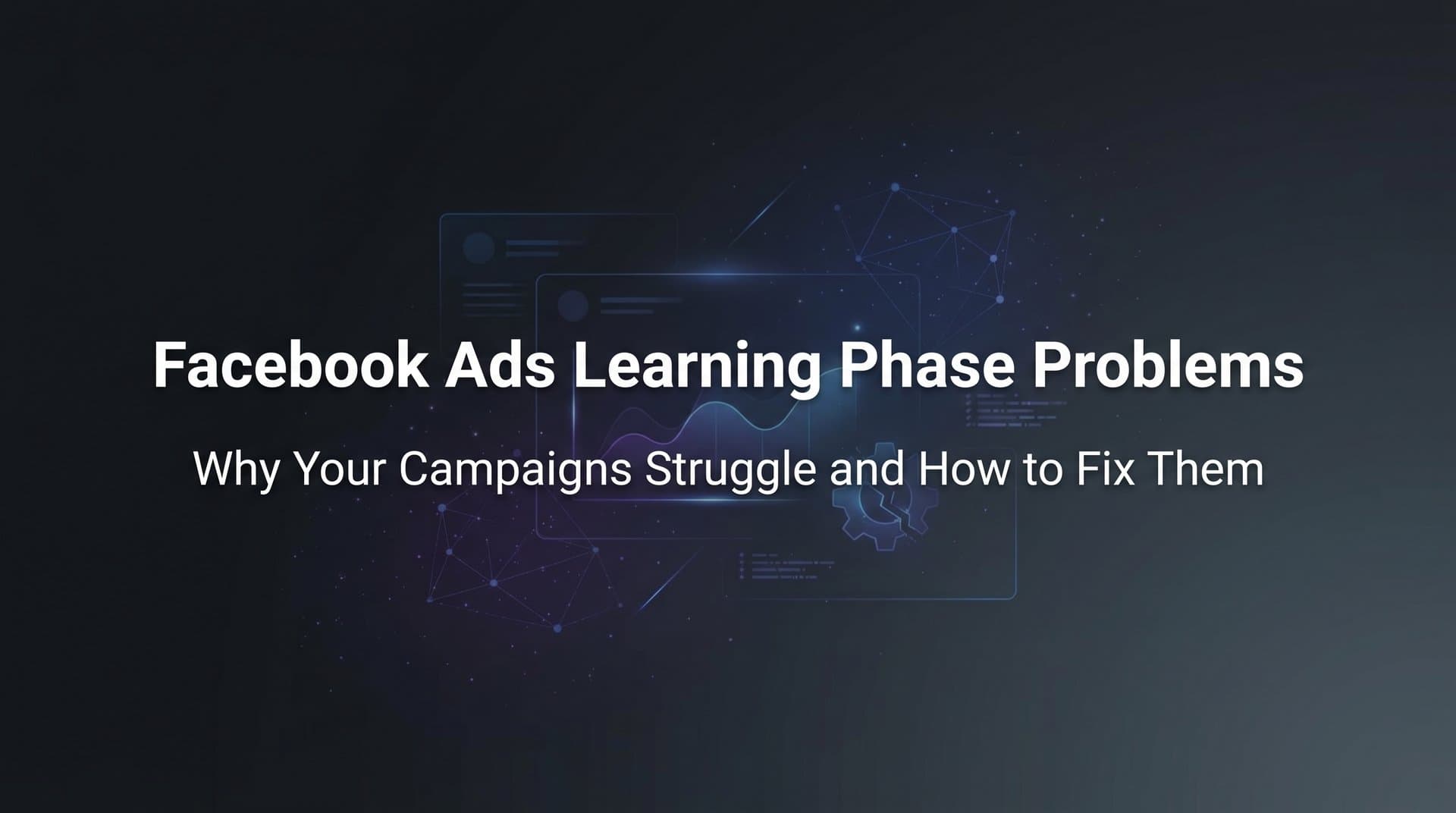 Facebook Ads Learning Phase Problems

Why Your Campaigns Struggle and How to Fix Them